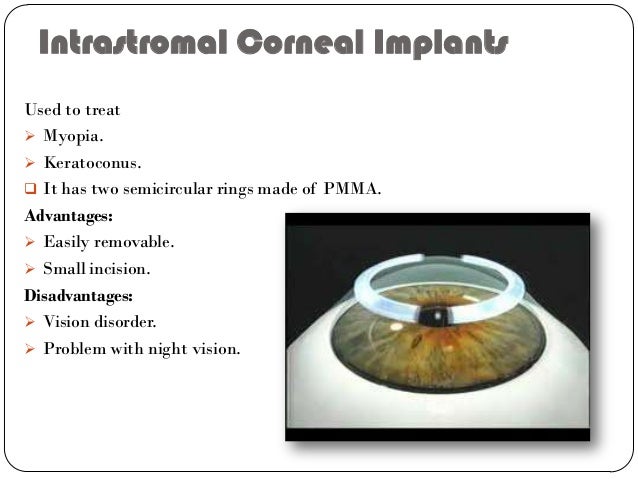 Intrastromal Corneal Implants

Used to treat

➢ Myopia.

➢ Keratoconus.

❑ It has two semicircular rings made of PMMA.

Advantages:

➢ Easily removable.

➢ Small incision.

Disadvantages:

➢ Vision disorder.

➢ Problem with night vision.